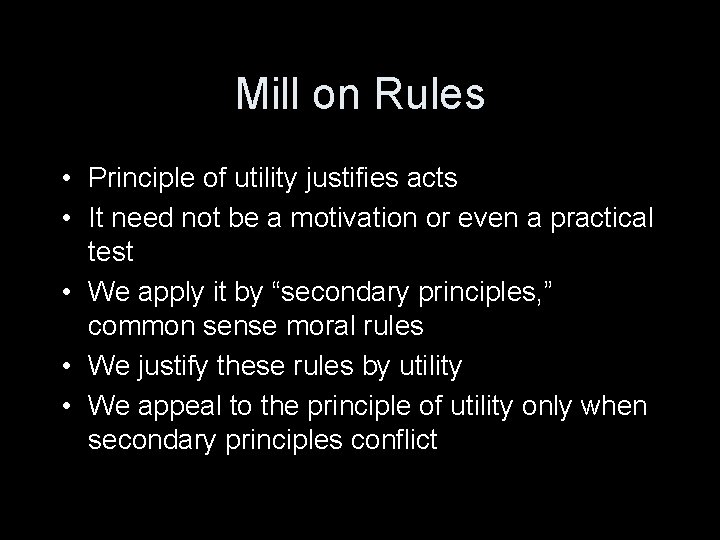 Mill on Rules

• Principle of utility justifies acts
• It need not be a motivation or even a practical test
• We apply it by “secondary principles,” common sense moral rules
• We justify these rules by utility
• We appeal to the principle of utility only when secondary principles conflict